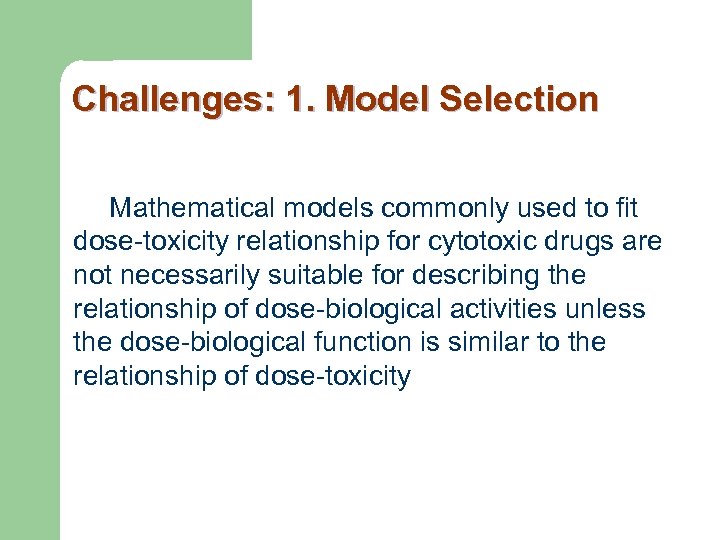 Challenges: 1. Model Selection

Mathematical models commonly used to fit dose-toxicity relationship for cytotoxic drugs are not necessarily suitable for describing the relationship of dose-biological activities unless the dose-biological function is similar to the relationship of dose-toxicity